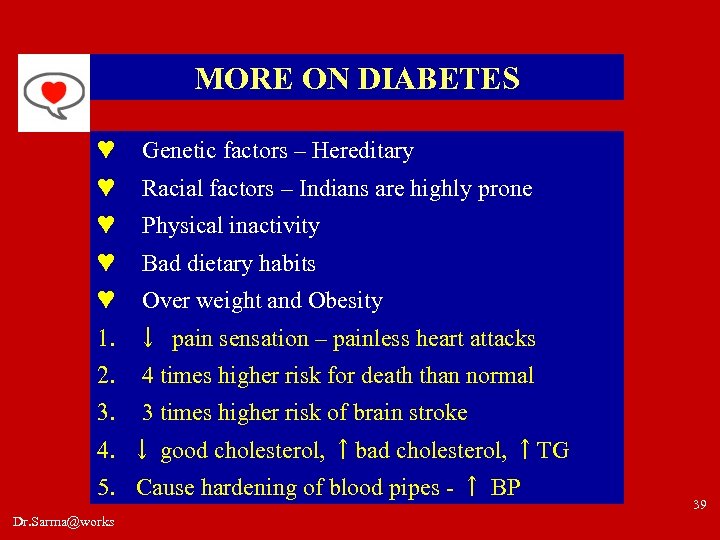 MORE ON DIABETES

♥ Genetic factors – Hereditary

♥ Racial factors – Indians are highly prone

♥ Physical inactivity

♥ Bad dietary habits

♥ Over weight and Obesity

1. ↓ pain sensation – painless heart attacks

2. 4 times higher risk for death than normal

3. 3 times higher risk of brain stroke

4. ↓ good cholesterol, ↑ bad cholesterol, ↑ TG

5. Cause hardening of blood pipes - ↑ BP

39

Dr.Sarma@works